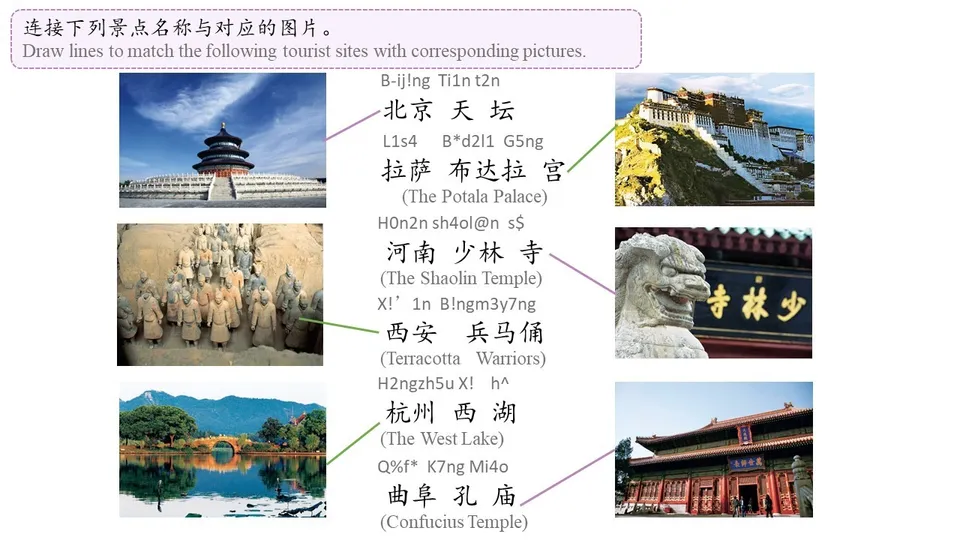 连接下列景点名称与对应的图片。
Draw lines to match the following tourist sites with corresponding pictures.

B-ij!ng Ti1n t2n
北京 天 坛

L1s4 B*d2l1 G5ng
拉萨 布达拉 宫
(The Potala Palace)

H0n2n sh4ol@n s$
河南 少林 寺
(The Shaolin Temple)

X!’1n B!ngm3y7ng
西安 兵马俑
(Terracotta Warriors)

H2ngzh5u X! h^
杭州 西 湖
(The West Lake)

Q%f* K7ng Mi4o
曲阜 孔 庙
(Confucius Temple)

少林寺